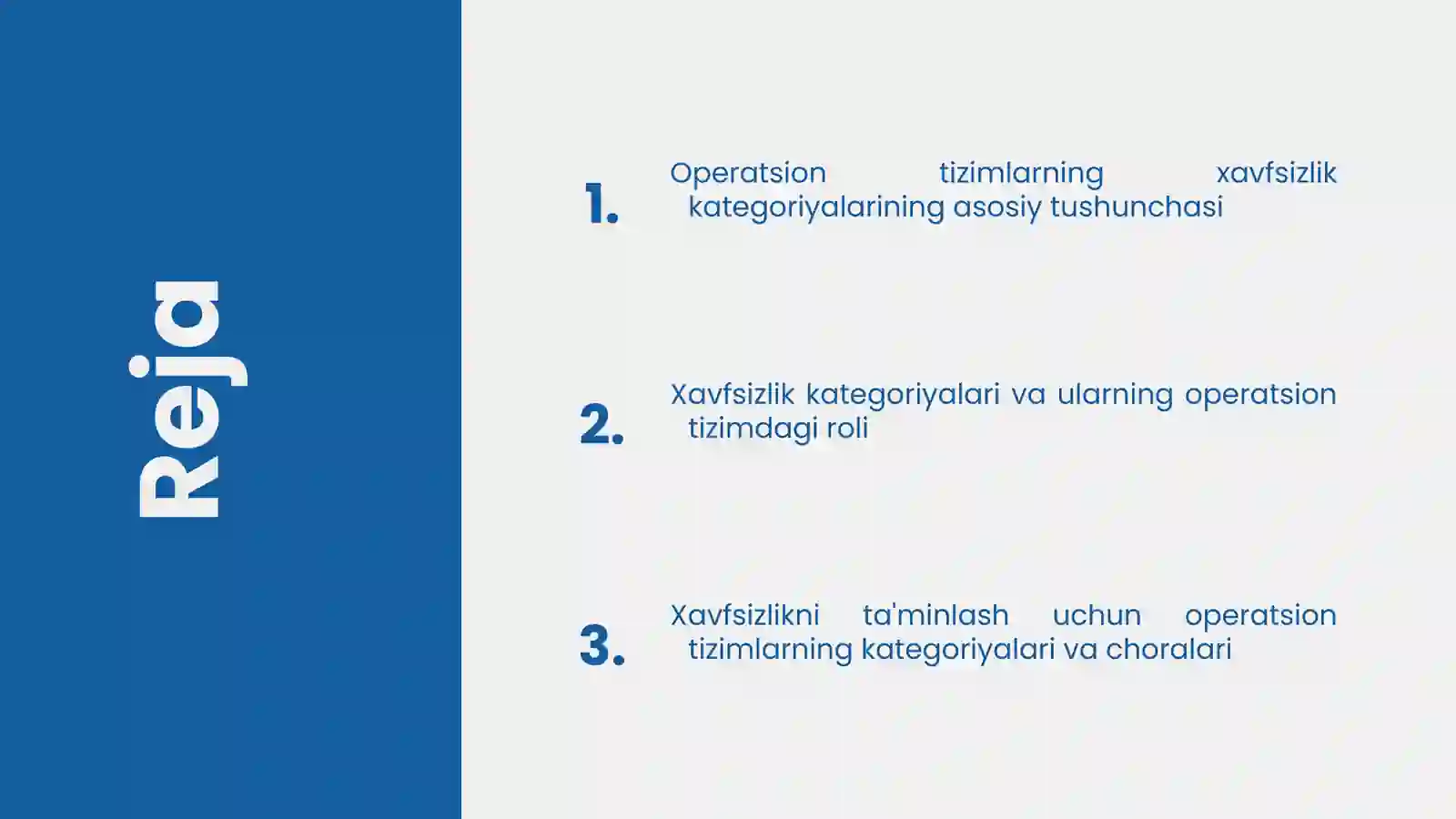 Reja

1. Operatsion tizimlarning xavfsizlik kategoriyalarining asosiy tushunchasi

2. Xavfsizlik kategoriyalari va ularning operatsion tizimdagi roli

3. Xavfsizlikni ta'minlash uchun operatsion tizimlarning kategoriyalari va choralari